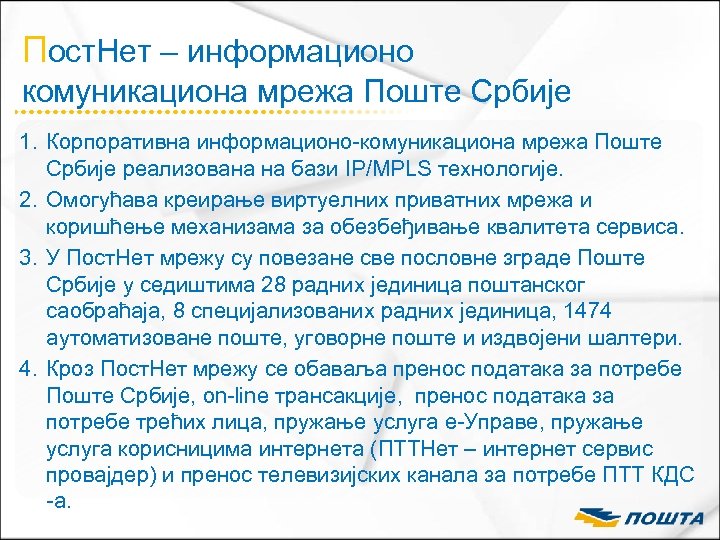 ПостНет – информационо комуникациона мрежа Поште Србије

1. Корпоративна информационо-комуникациона мрежа Поште Србије реализована на бази IP/MPLS технологије.
2. Омогућава креирање виртуелних приватних мрежа и коришћење механизама за обезбеђивање квалитета сервиса.
3. У ПостНет мрежу су повезане све пословне зграде Поште Србије у седиштима 28 радних јединица поштанског саобраћаја, 8 специјализованих радних јединица, 1474 аутоматизоване поште, уговорне поште и издвојени шалтери.
4. Кроз ПостНет мрежу се обаваља пренос података за потребе Поште Србије, on-line трансакције, пренос података за потребе трећих лица, пружање услуга е-Управе, пружање услуга корисницима интернета (ПТТНет – интернет сервис провајдер) и пренос телевизијских канала за потребе ПТТ КДС -а.

ПОШТА